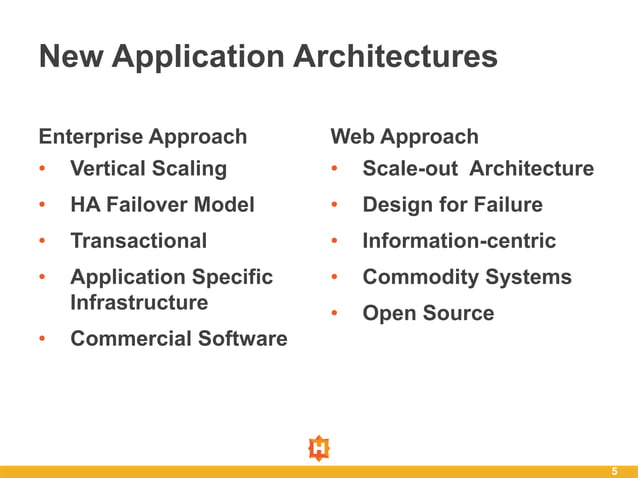 New Application Architectures

Enterprise Approach
• Vertical Scaling
• HA Failover Model
• Transactional
• Application Specific Infrastructure
• Commercial Software

Web Approach
• Scale-out Architecture
• Design for Failure
• Information-centric
• Commodity Systems
• Open Source

H

5